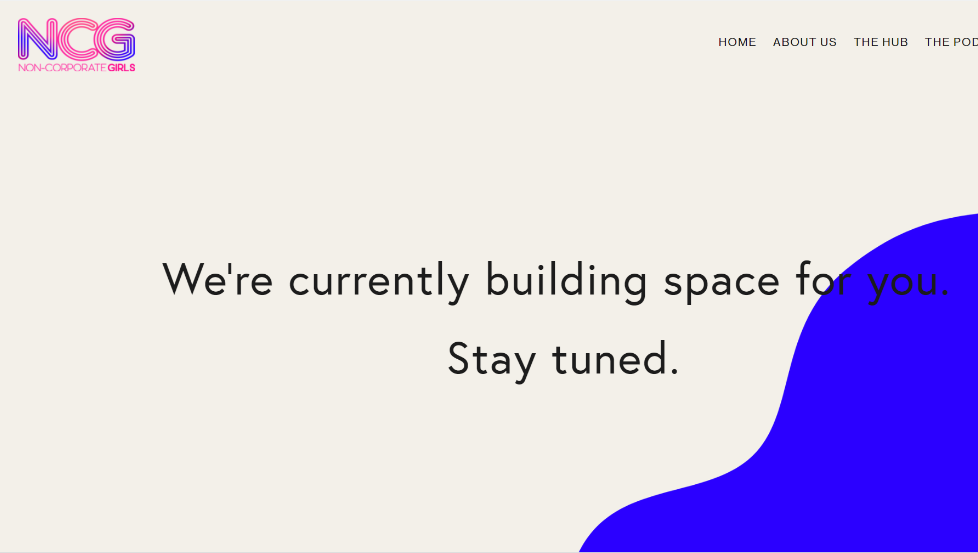 NCG
NON-CORPORATE GIRLS

HOME ABOUT US THE HUB THE POD

We're currently building space for you.

Stay tuned.